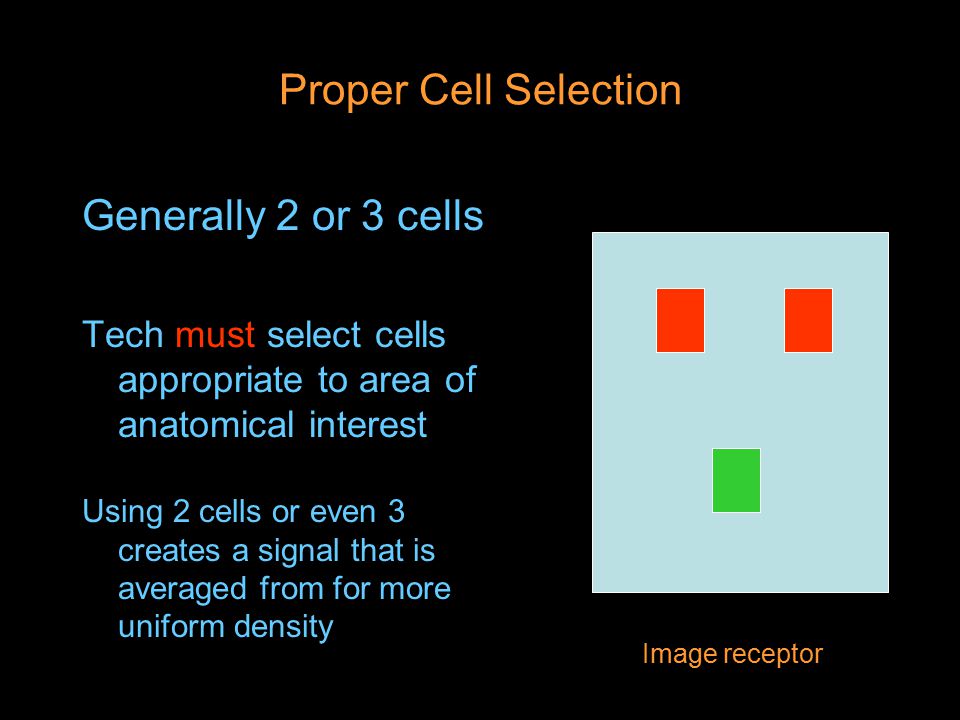 Proper Cell Selection

Generally 2 or 3 cells

Tech must select cells appropriate to area of anatomical interest

Using 2 cells or even 3 creates a signal that is averaged from for more uniform density

Image receptor